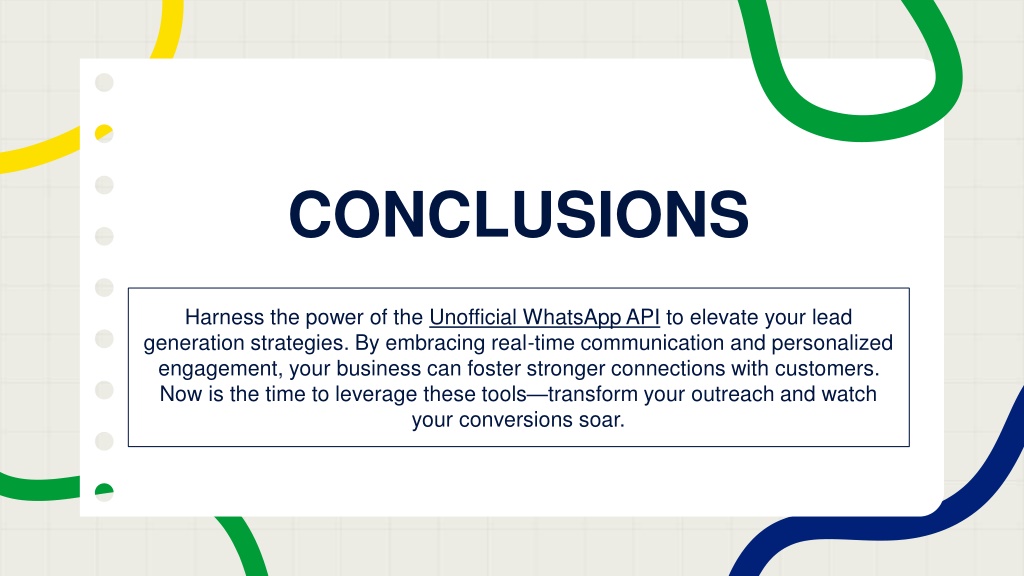 CONCLUSIONS

Harness the power of the Unofficial WhatsApp API to elevate your lead generation strategies. By embracing real-time communication and personalized engagement, your business can foster stronger connections with customers. Now is the time to leverage these tools—transform your outreach and watch your conversions soar.